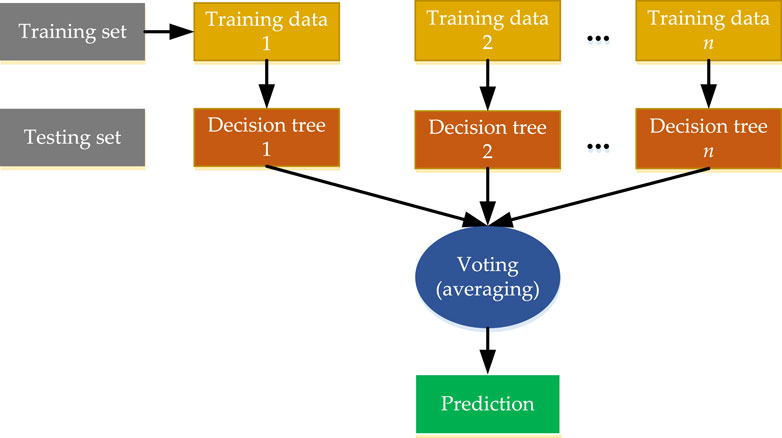 Training set

Training data 1

Training data 2

...

Training data $n$

Testing set

Decision tree 1

Decision tree 2

...

Decision tree $n$

Voting (averaging)

Prediction